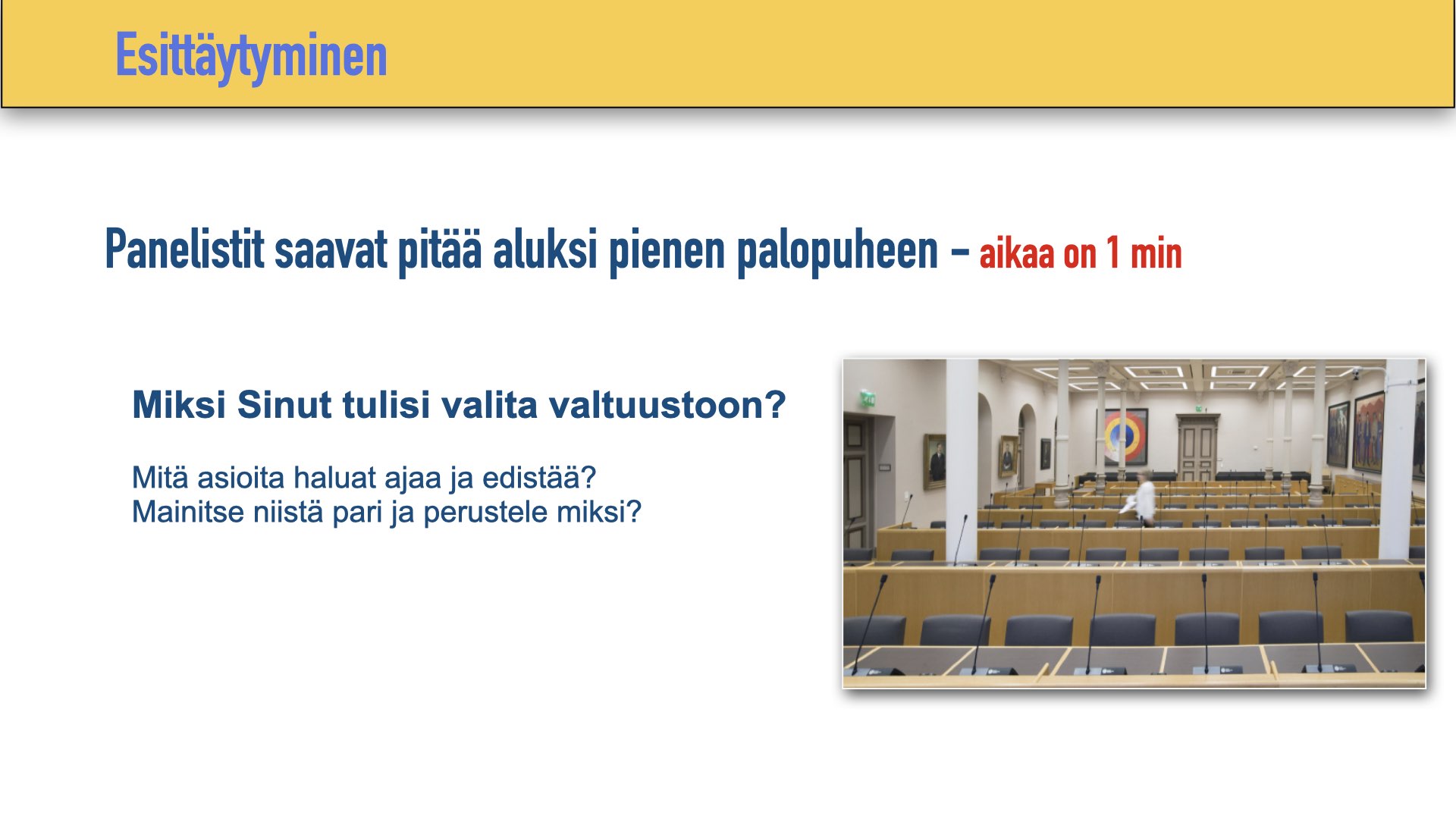 Esittäytyminen

Panelistit saavat pitää aluksi pienen palopuheen – aikaa on 1 min

Miksi Sinut tulisi valita valtuustoon?

Mitä asioita haluat ajaa ja edistää?
Mainitse niistä pari ja perustele miksi?